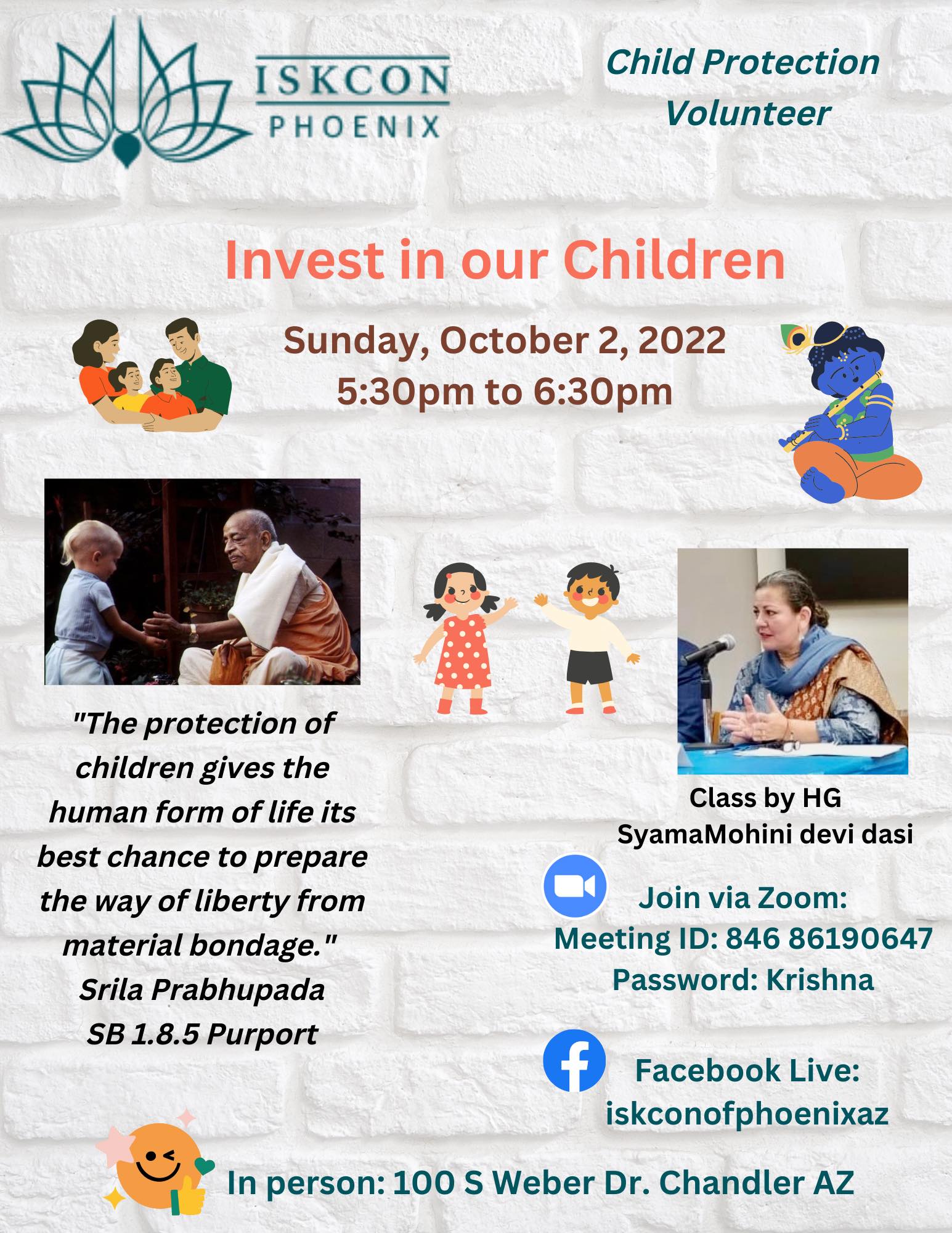 ISKCON
PHOENIX

Child Protection Volunteer

Invest in our Children

Sunday, October 2, 2022
5:30pm to 6:30pm

"The protection of children gives the human form of life its best chance to prepare the way of liberty from material bondage."
Srila Prabhupada
SB 1.8.5 Purport

Class by HG
SyamaMohini devi dasi

Join via Zoom:
Meeting ID: 846 86190647
Password: Krishna

Facebook Live:
iskconofphoenixaz

In person: 100 S Weber Dr. Chandler AZ